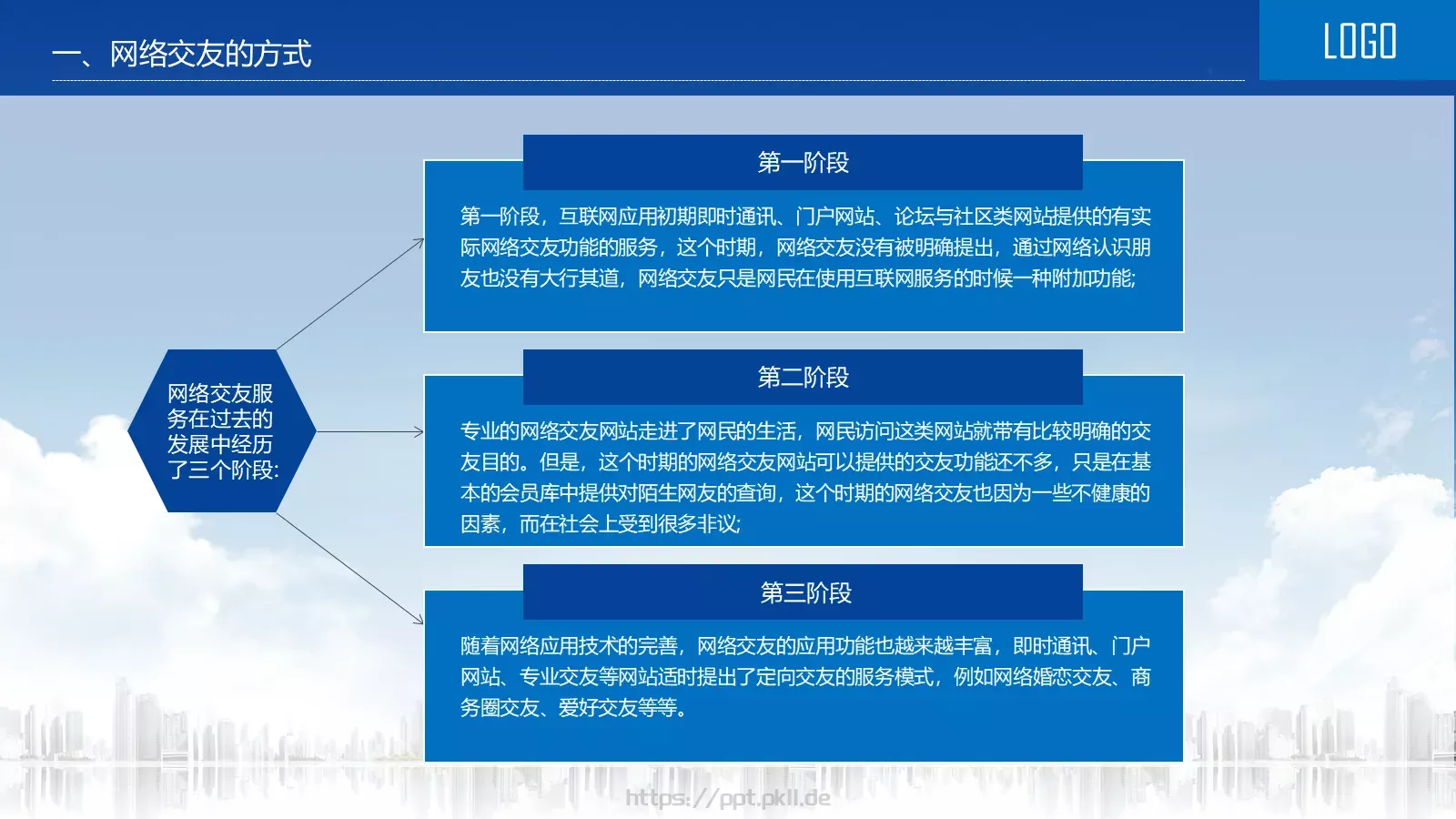 一、网络交友的方式

LOGO

网络交友服务在过去的发展中经历了三个阶段:

第一阶段

第一阶段，互联网应用初期即时通讯、门户网站、论坛与社区类网站提供的有实际网络交友功能的服务，这个时期，网络交友没有被明确提出，通过网络认识朋友也没有大行其道，网络交友只是网民在使用互联网服务的时候一种附加功能;

第二阶段

专业的网络交友网站走进了网民的生活，网民访问这类网站就带有比较明确的交友目的。但是，这个时期的网络交友网站可以提供的交友功能还不多，只是在基本的会员库中提供对陌生网友的查询，这个时期的网络交友也因为一些不健康的因素，而在社会上受到很多非议;

第三阶段

随着网络应用技术的完善，网络交友的应用功能也越来越丰富，即时通讯、门户网站、专业交友等网站适时提出了定向交友的服务模式，例如网络婚恋交友、商务圈交友、爱好交友等等。

https://ppt.pkll.de